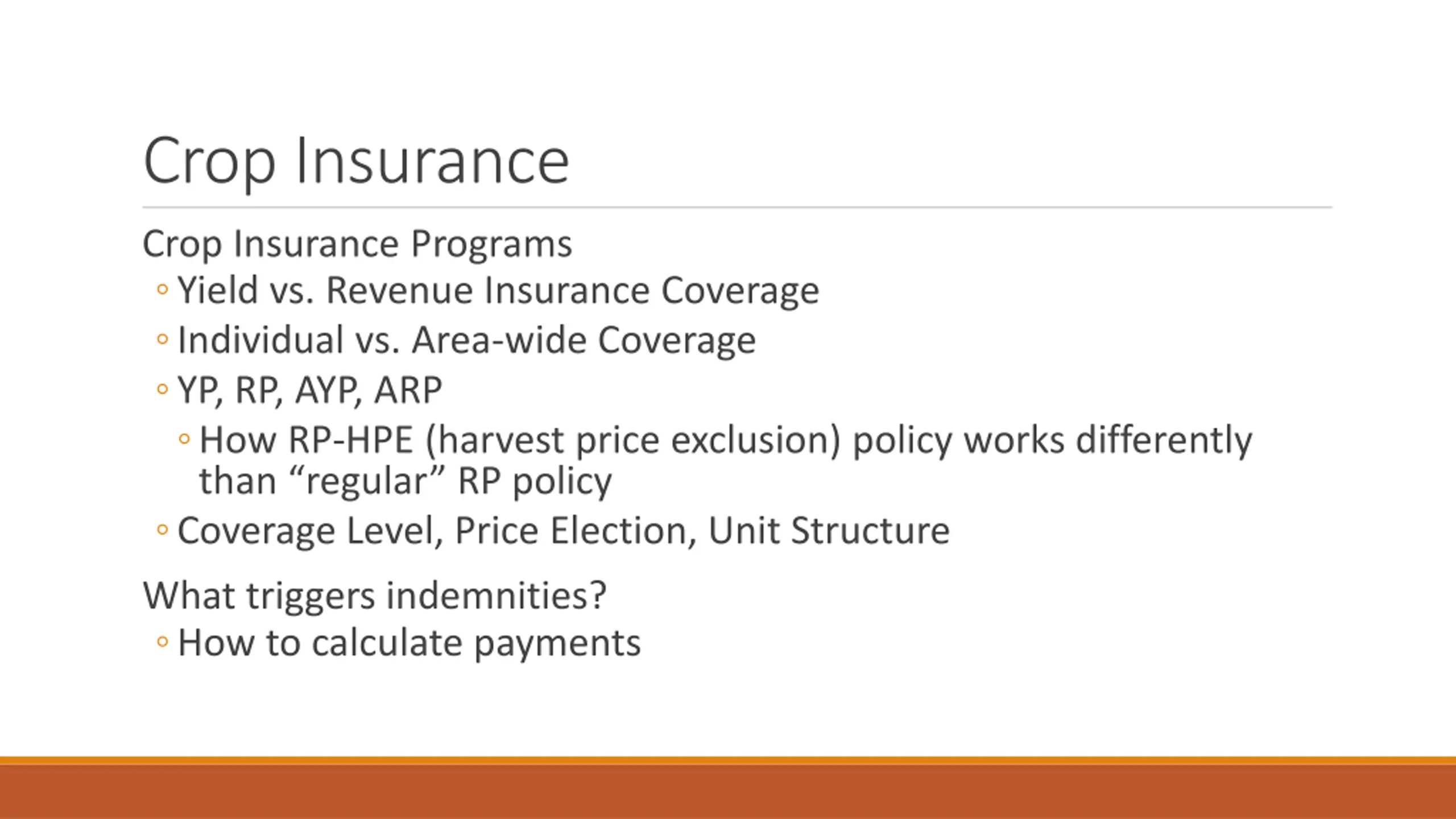 Crop Insurance

Crop Insurance Programs
◦ Yield vs. Revenue Insurance Coverage
◦ Individual vs. Area-wide Coverage
◦ YP, RP, AYP, ARP
◦ How RP-HPE (harvest price exclusion) policy works differently than “regular” RP policy
◦ Coverage Level, Price Election, Unit Structure

What triggers indemnities?
◦ How to calculate payments